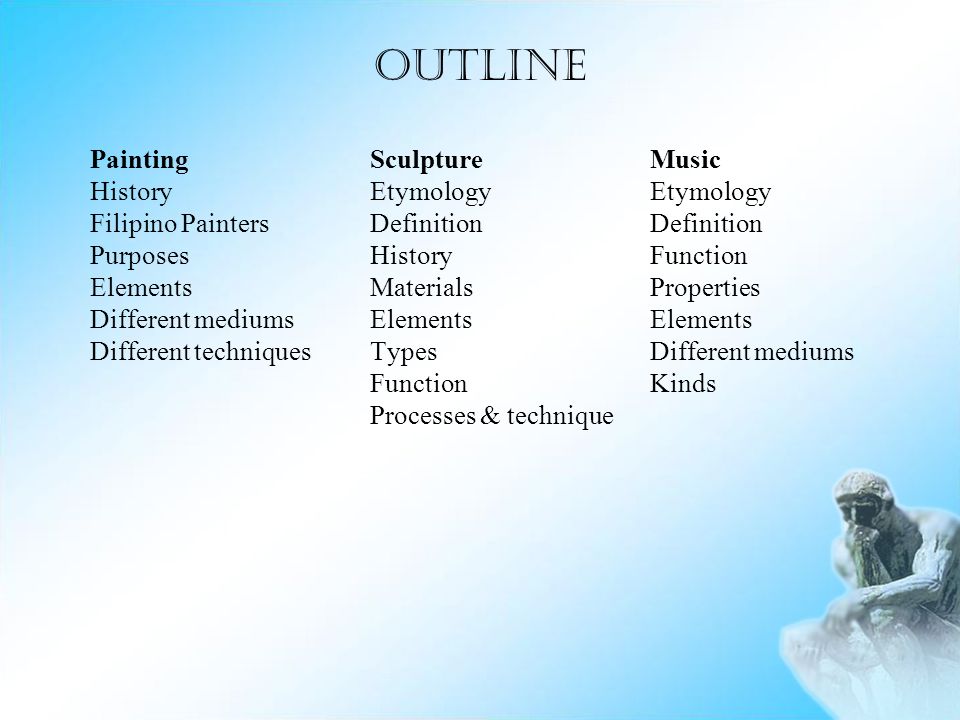 OUTLINE

Painting
History
Filipino Painters
Purposes
Elements
Different mediums
Different techniques

Sculpture
Etymology
Definition
History
Materials
Elements
Types
Function
Processes & technique

Music
Etymology
Definition
Function
Properties
Elements
Different mediums
Kinds